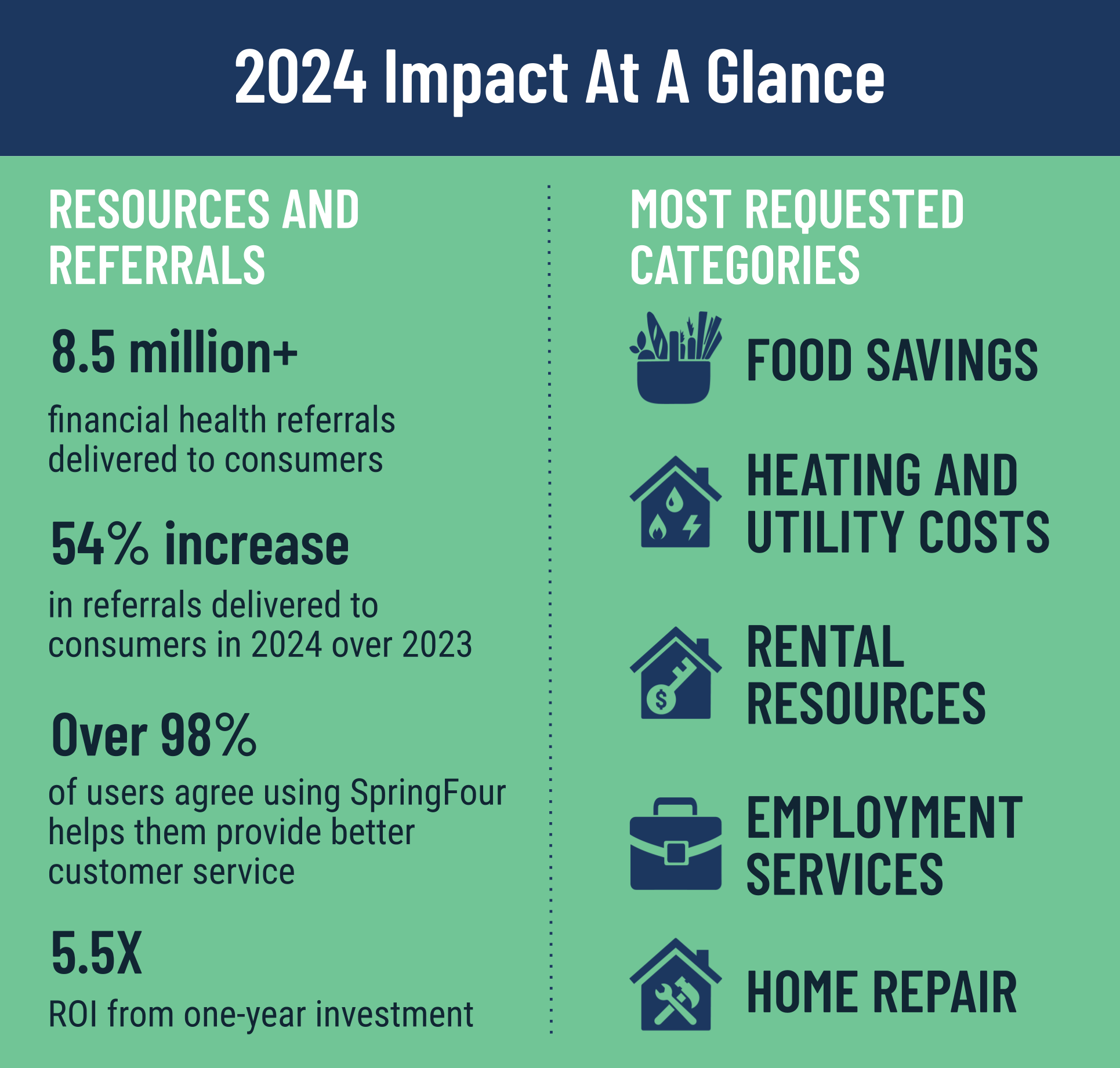 2024 Impact At A Glance

RESOURCES AND REFERRALS

8.5 million+

financial health referrals delivered to consumers

54% increase

in referrals delivered to consumers in 2024 over 2023

Over 98%

of users agree using SpringFour helps them provide better customer service

5.5X

ROI from one-year investment

MOST REQUESTED CATEGORIES

FOOD SAVINGS

HEATING AND UTILITY COSTS

RENTAL RESOURCES

EMPLOYMENT SERVICES

HOME REPAIR